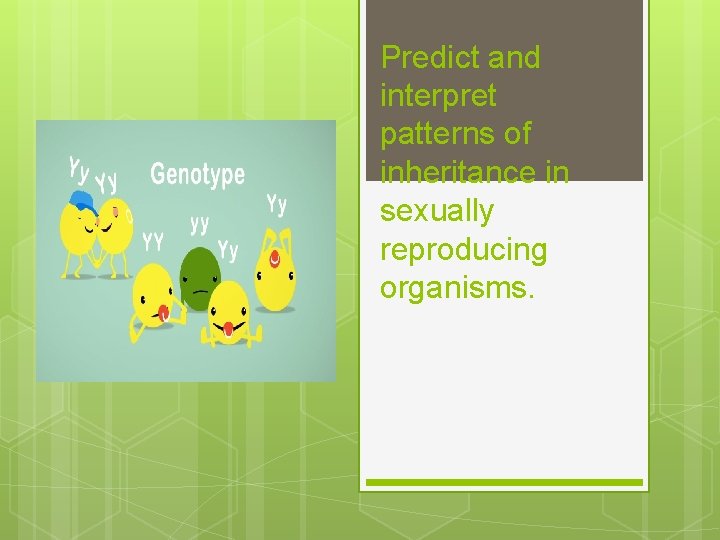 Yy Yy Genotype

Yy

YY yy Yy

Predict and interpret patterns of inheritance in sexually reproducing organisms.